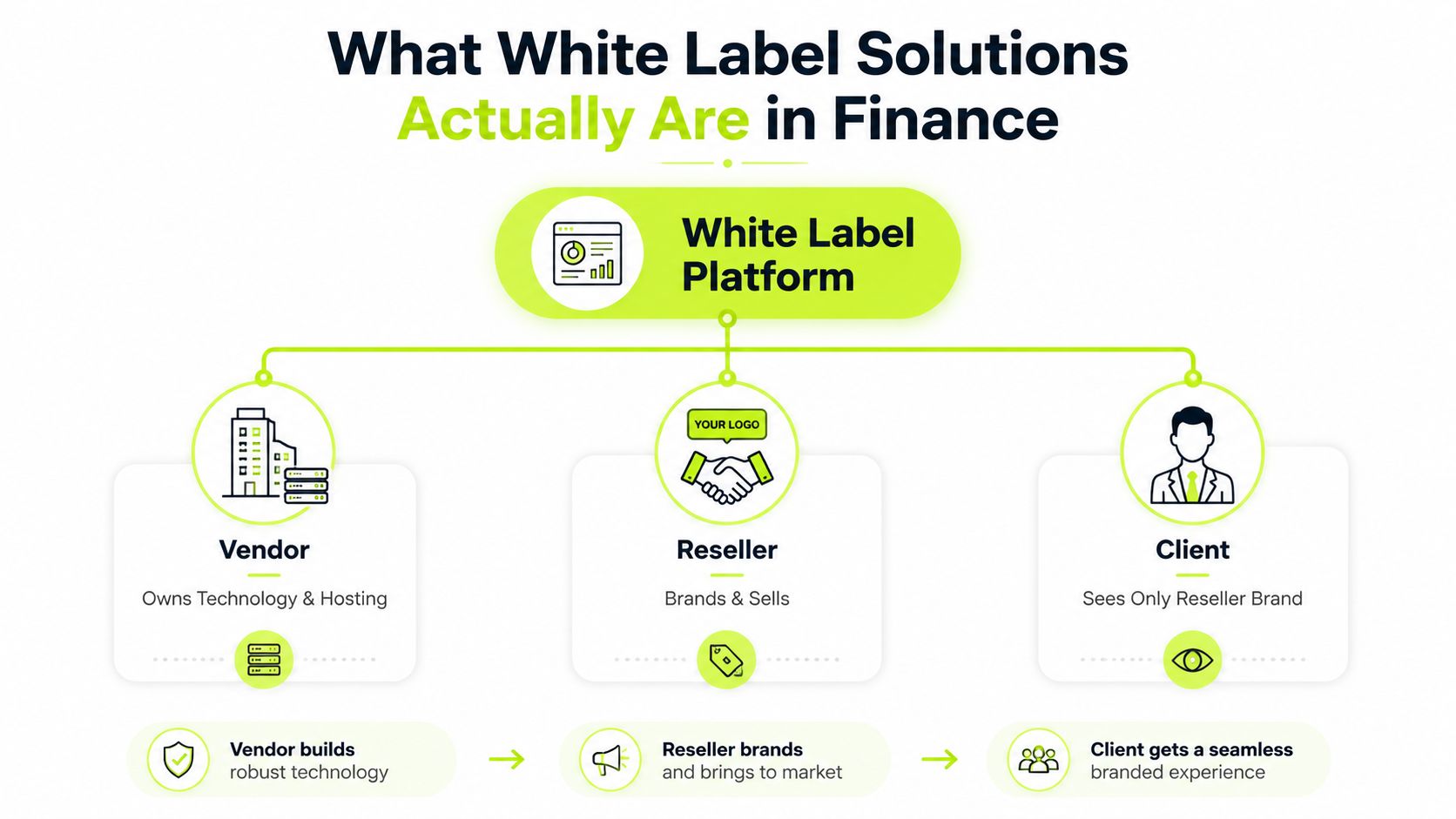 What White Label Solutions Actually Are in Finance

White Label Platform

YOUR LOGO

Vendor

Owns Technology & Hosting

Reseller

Brands & Sells

Client

Sees Only Reseller Brand

Vendor builds robust technology

Reseller brands and brings to market

Client gets a seamless branded experience